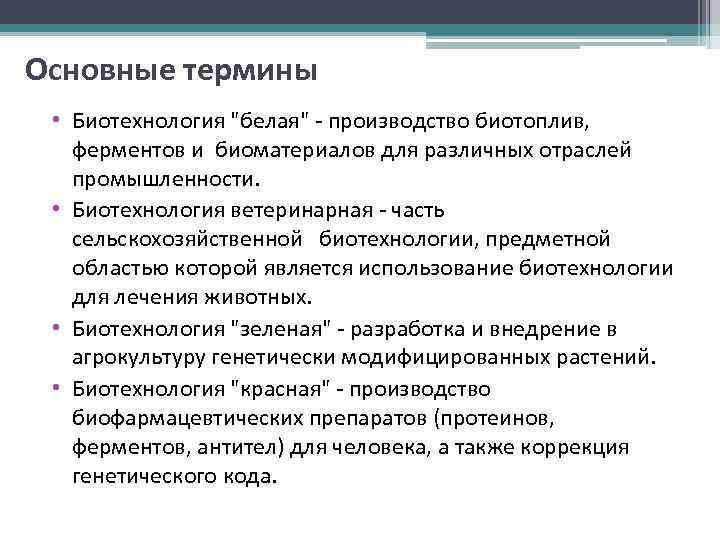 Основные термины

• Биотехнология "белая" - производство биотоплив, ферментов и биоматериалов для различных отраслей промышленности.
• Биотехнология ветеринарная - часть сельскохозяйственной биотехнологии, предметной областью которой является использование биотехнологии для лечения животных.
• Биотехнология "зеленая" - разработка и внедрение в агрокультуру генетически модифицированных растений.
• Биотехнология "красная" - производство биофармацевтических препаратов (протеинов, ферментов, антител) для человека, а также коррекция генетического кода.